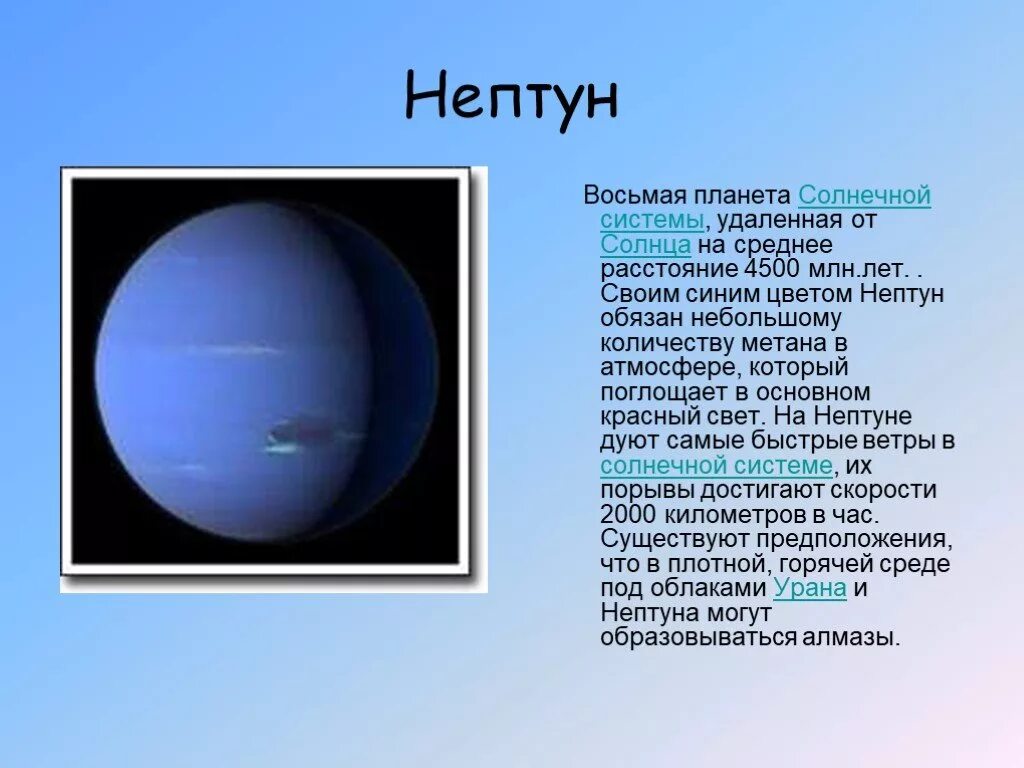 Нептун

Восьмая планета Солнечной системы, удаленная от Солнца на среднее расстояние 4500 млн.лет. . Своим синим цветом Нептун обязан небольшому количеству метана в атмосфере, который поглощает в основном красный свет. На Нептуне дуют самые быстрые ветры в солнечной системе, их порывы достигают скорости 2000 километров в час. Существуют предположения, что в плотной, горячей среде под облаками Урана и Нептуна могут образовываться алмазы.